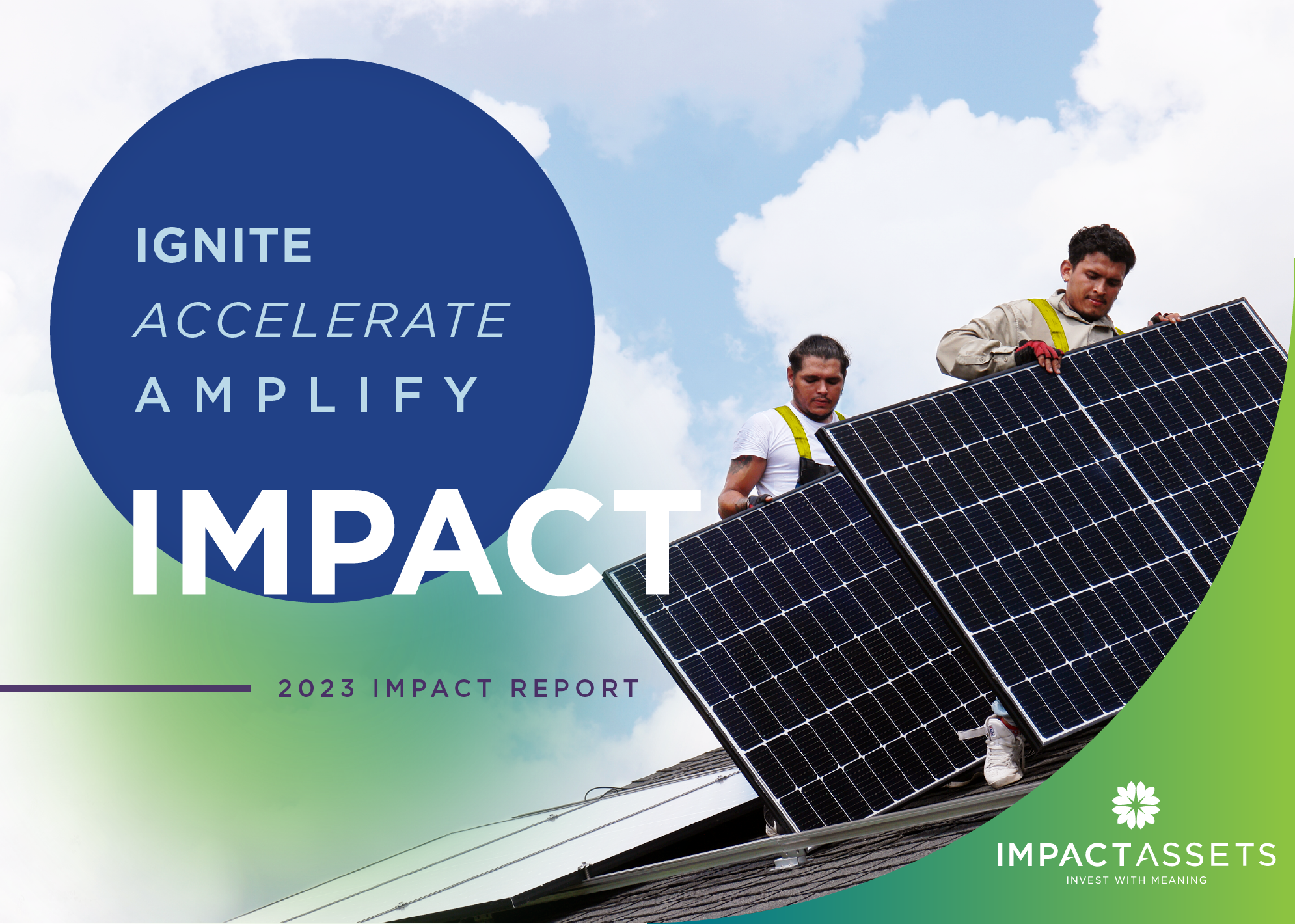 IGNITE
ACCELERATE
AMPLIFY
IMPACT

2023 IMPACT REPORT

IMPACTASSETS
INVEST WITH MEANING